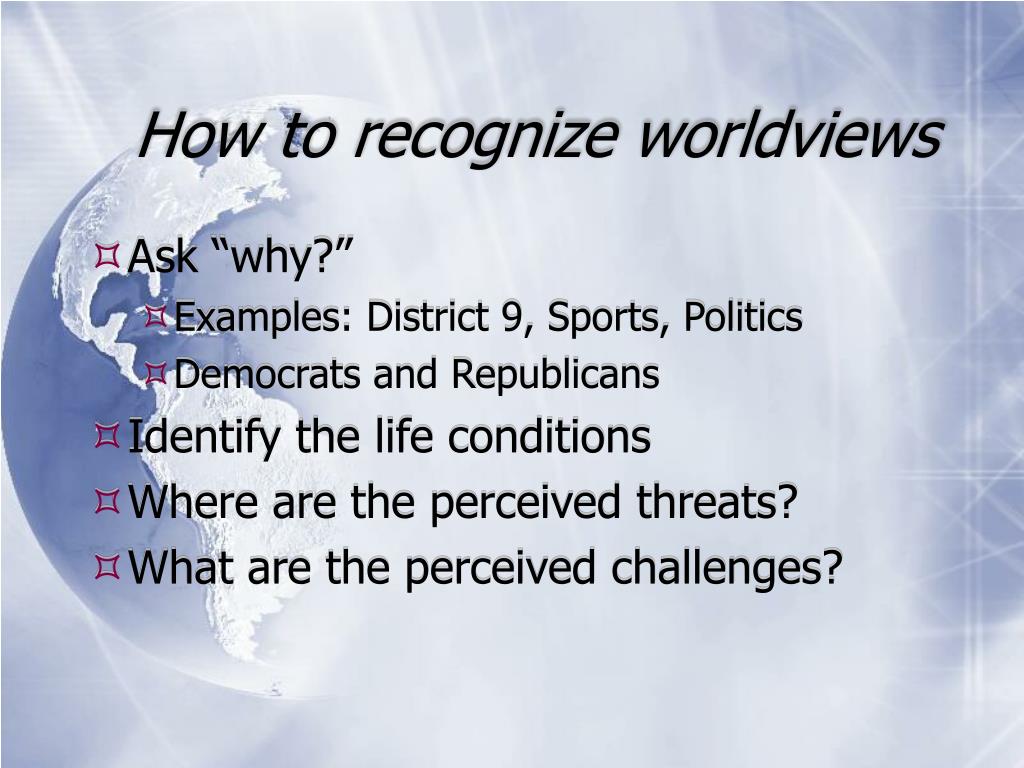 How to recognize worldviews

Ask “why?”

Examples: District 9, Sports, Politics

Democrats and Republicans

Identify the life conditions

Where are the perceived threats?

What are the perceived challenges?